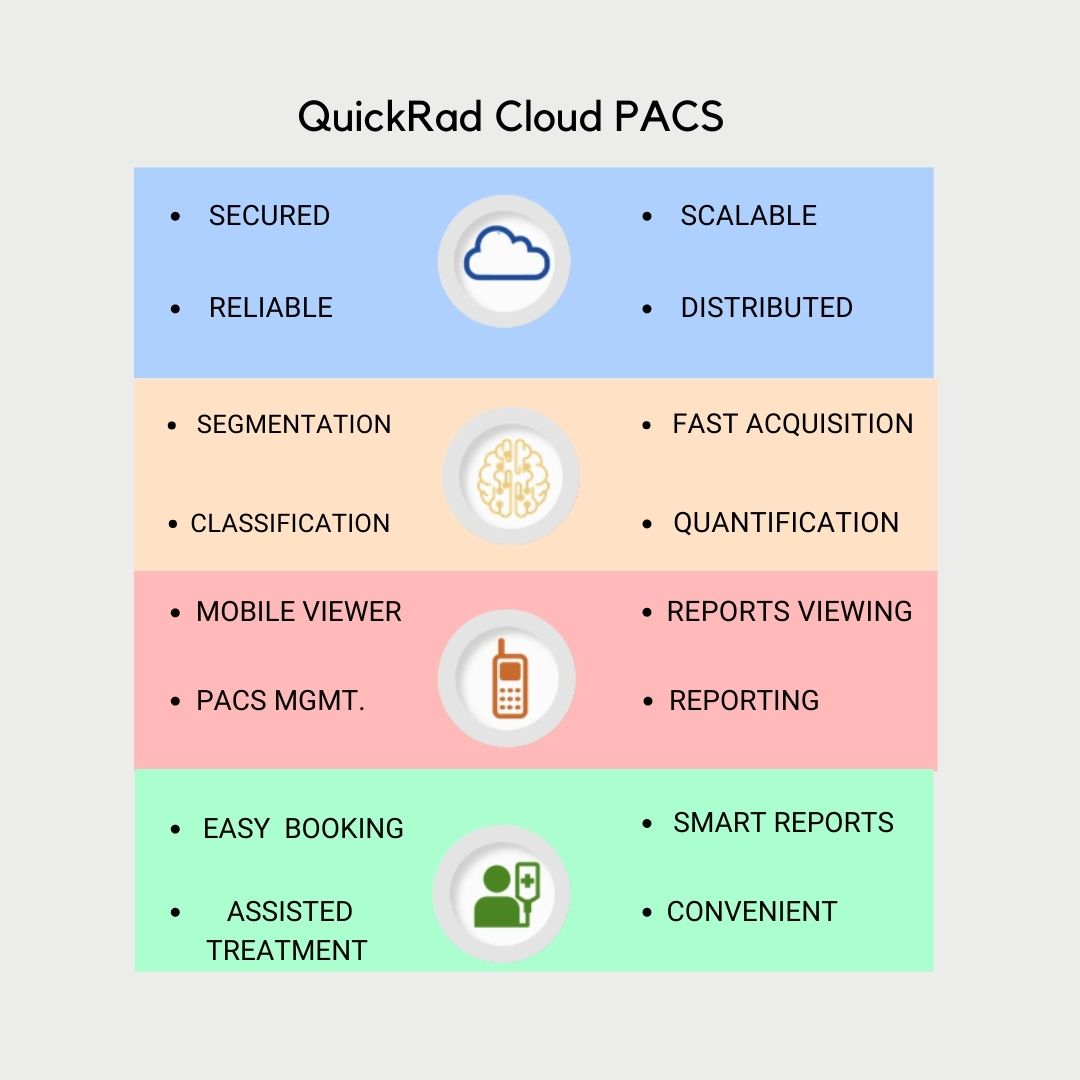 QuickRad Cloud PACS

- SECURED
- RELIABLE

- SCALABLE
- DISTRIBUTED

- SEGMENTATION
- CLASSIFICATION

- FAST ACQUISITION
- QUANTIFICATION

- MOBILE VIEWER
- PACS MGMT.

- REPORTS VIEWING
- REPORTING

- EASY BOOKING
- ASSISTED TREATMENT

- SMART REPORTS
- CONVENIENT